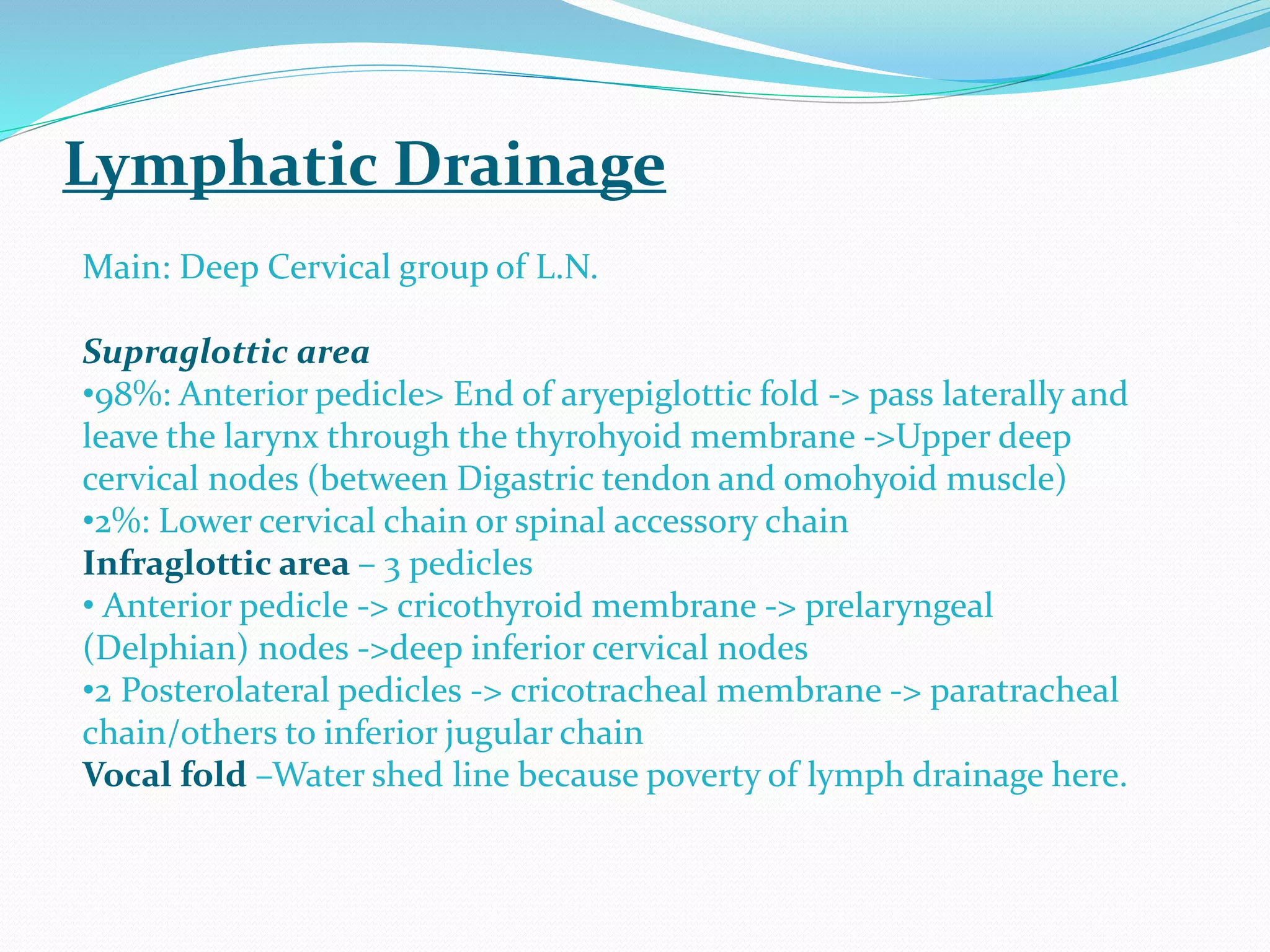 Lymphatic Drainage

Main: Deep Cervical group of L.N.

Supraglottic area
•98%: Anterior pedicle> End of aryepiglottic fold -> pass laterally and leave the larynx through the thyrohyoid membrane ->Upper deep cervical nodes (between Digastric tendon and omohyoid muscle)
•2%: Lower cervical chain or spinal accessory chain
Infraglottic area – 3 pedicles
• Anterior pedicle -> cricothyroid membrane -> prelaryngeal (Delphian) nodes ->deep inferior cervical nodes
•2 Posterolateral pedicles -> cricotracheal membrane -> paratracheal chain/others to inferior jugular chain
Vocal fold –Water shed line because poverty of lymph drainage here.